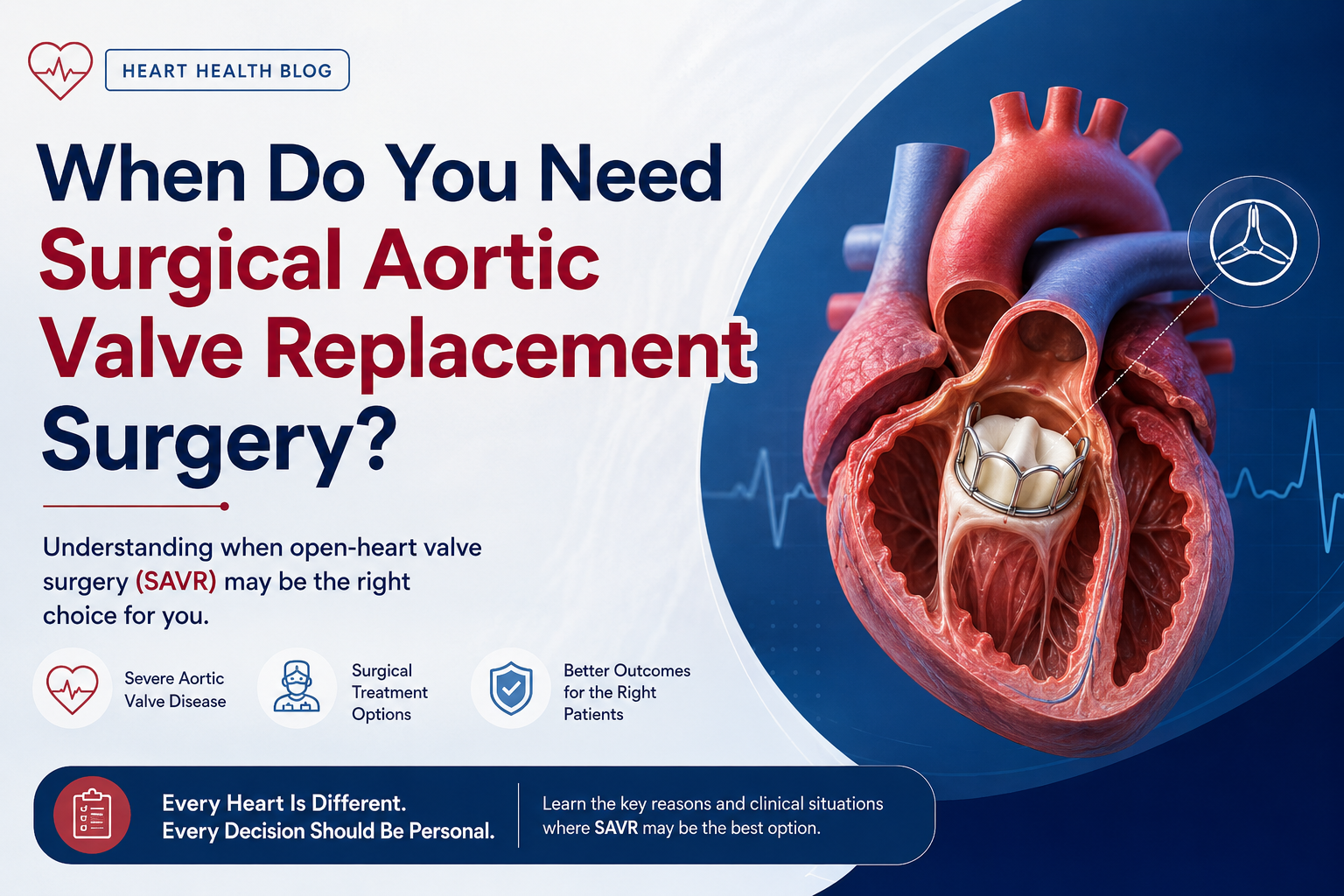 HEART HEALTH BLOG

When Do You Need Surgical Aortic Valve Replacement Surgery?

Understanding when open-heart valve surgery (SAVR) may be the right choice for you.

Severe Aortic Valve Disease

Surgical Treatment Options

Better Outcomes for the Right Patients

Every Heart Is Different. Every Decision Should Be Personal.

Learn the key reasons and clinical situations where SAVR may be the best option.